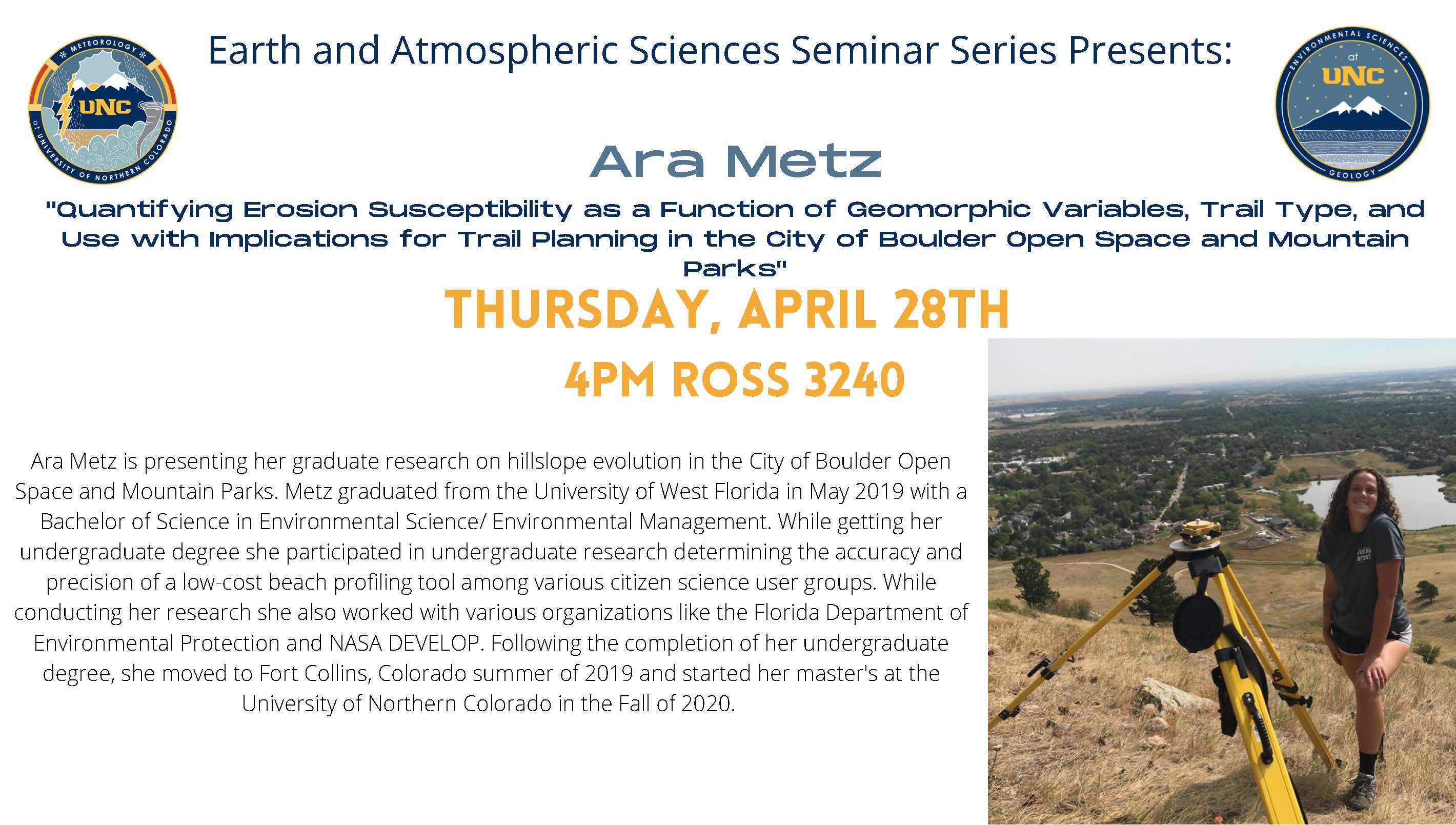 METEOROLOGY
UNC
UNIVERSITY OF NORTHERN COLORADO

Earth and Atmospheric Sciences Seminar Series Presents:

ENVIRONMENTAL SCIENCES
at
UNC
GEOLOGY

Ara Metz

"Quantifying Erosion Susceptibility as a Function of Geomorphic Variables, Trail Type, and Use with Implications for Trail Planning in the City of Boulder Open Space and Mountain Parks"

THURSDAY, APRIL 28TH

4PM ROSS 3240

Ara Metz is presenting her graduate research on hillslope evolution in the City of Boulder Open Space and Mountain Parks. Metz graduated from the University of West Florida in May 2019 with a Bachelor of Science in Environmental Science/ Environmental Management. While getting her undergraduate degree she participated in undergraduate research determining the accuracy and precision of a low-cost beach profiling tool among various citizen science user groups. While conducting her research she also worked with various organizations like the Florida Department of Environmental Protection and NASA DEVELOP. Following the completion of her undergraduate degree, she moved to Fort Collins, Colorado summer of 2019 and started her master's at the University of Northern Colorado in the Fall of 2020.